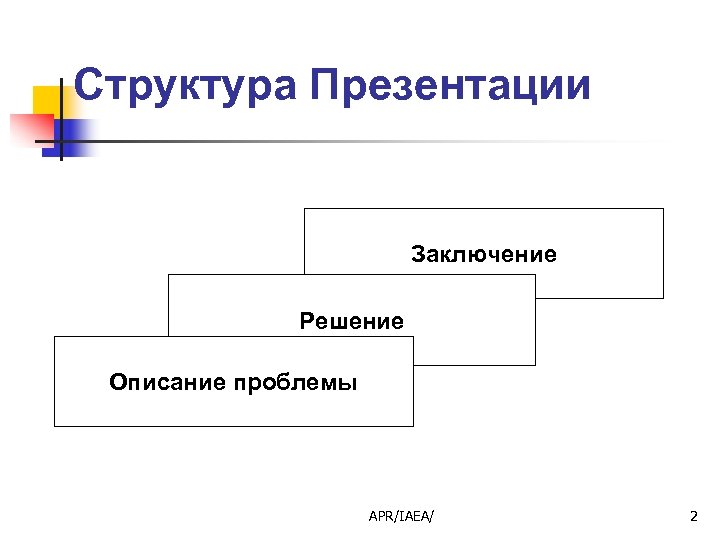 Структура Презентации

Заключение

Решение

Описание проблемы

APR/IAEA/

2